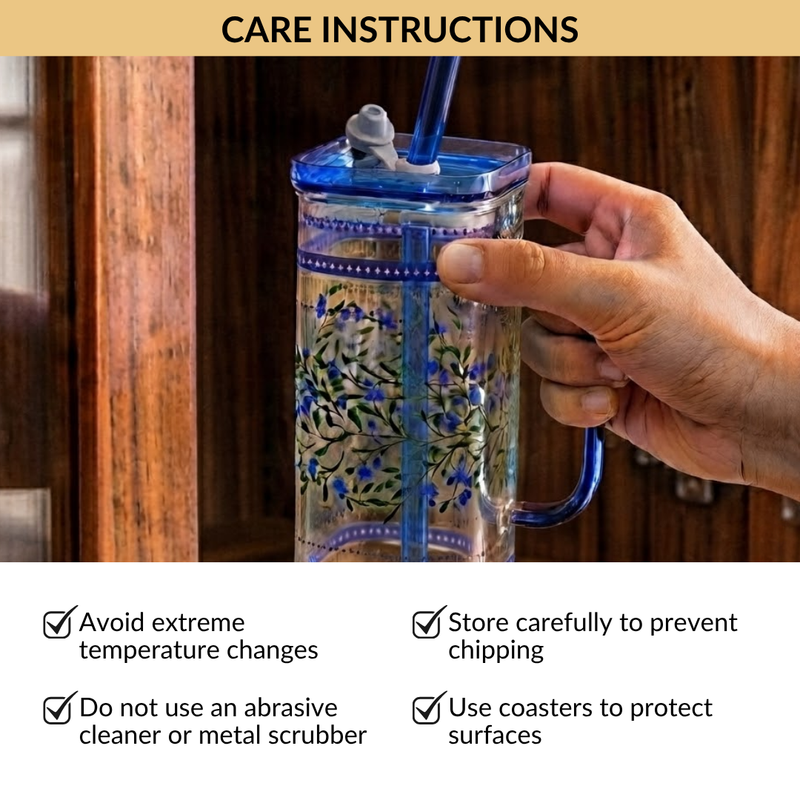 CARE INSTRUCTIONS

☑ Avoid extreme temperature changes

☑ Do not use an abrasive cleaner or metal scrubber

☑ Store carefully to prevent chipping

☑ Use coasters to protect surfaces